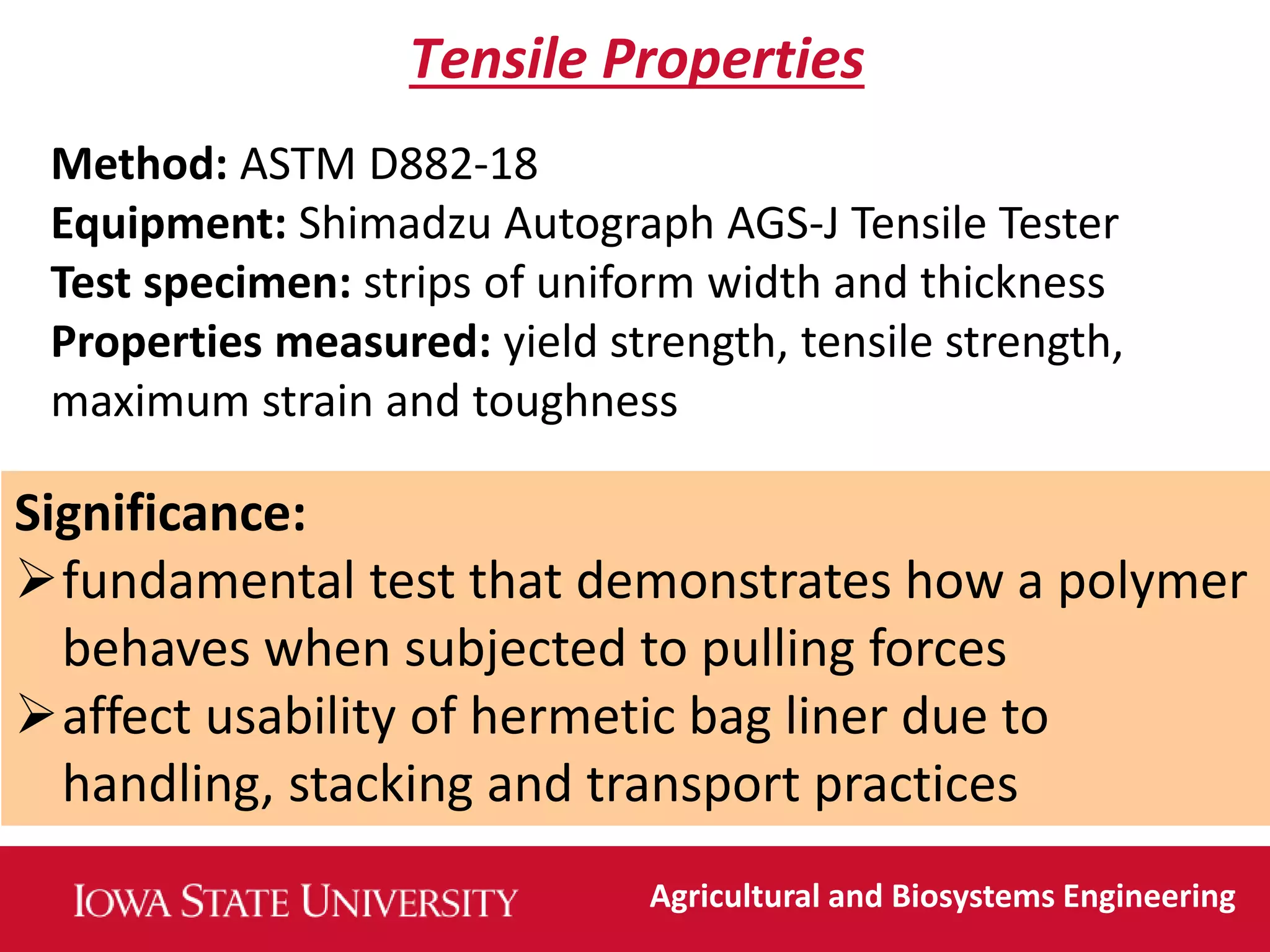 Tensile Properties

Method: ASTM D882-18
Equipment: Shimadzu Autograph AGS-J Tensile Tester
Test specimen: strips of uniform width and thickness
Properties measured: yield strength, tensile strength, maximum strain and toughness

Significance:
➢ fundamental test that demonstrates how a polymer behaves when subjected to pulling forces
➢ affect usability of hermetic bag liner due to handling, stacking and transport practices

IOWA STATE UNIVERSITY
Agricultural and Biosystems Engineering